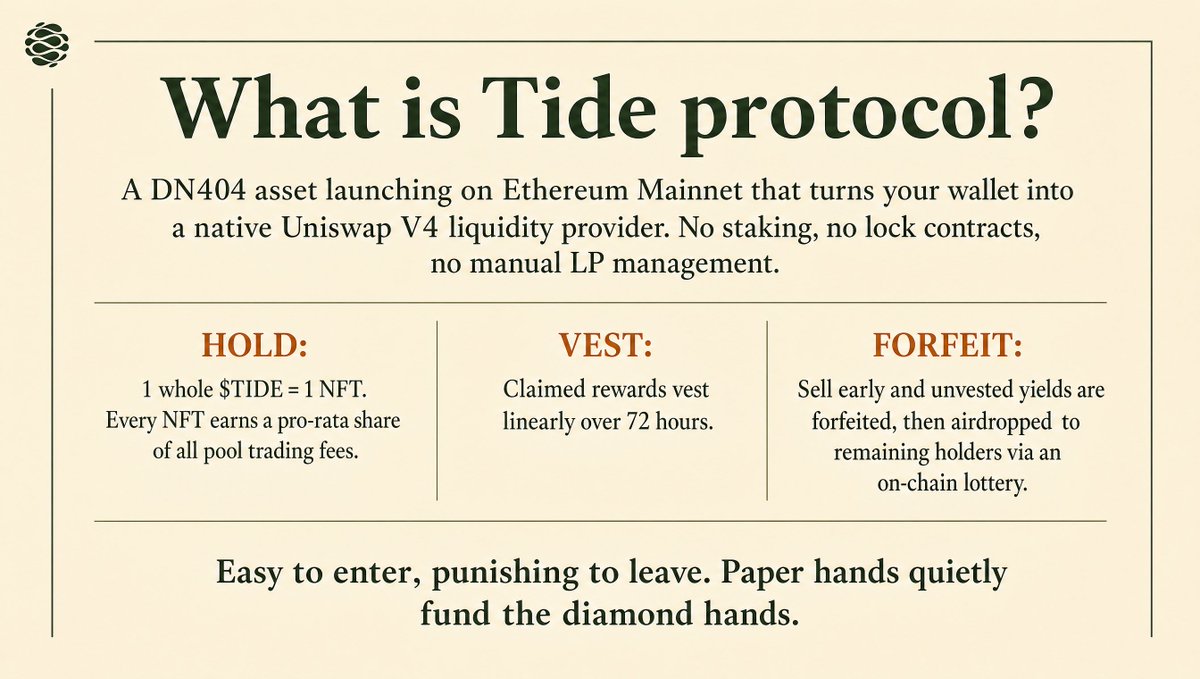 What is Tide protocol?

A DN404 asset launching on Ethereum Mainnet that turns your wallet into a native Uniswap V4 liquidity provider. No staking, no lock contracts, no manual LP management.

HOLD:
1 whole \$TIDE = 1 NFT. Every NFT earns a pro-rata share of all pool trading fees.

VEST:
Claimed rewards vest linearly over 72 hours.

FORFEIT:
Sell early and unvested yields are forfeited, then airdropped to remaining holders via an on-chain lottery.

Easy to enter, punishing to leave. Paper hands quietly fund the diamond hands.